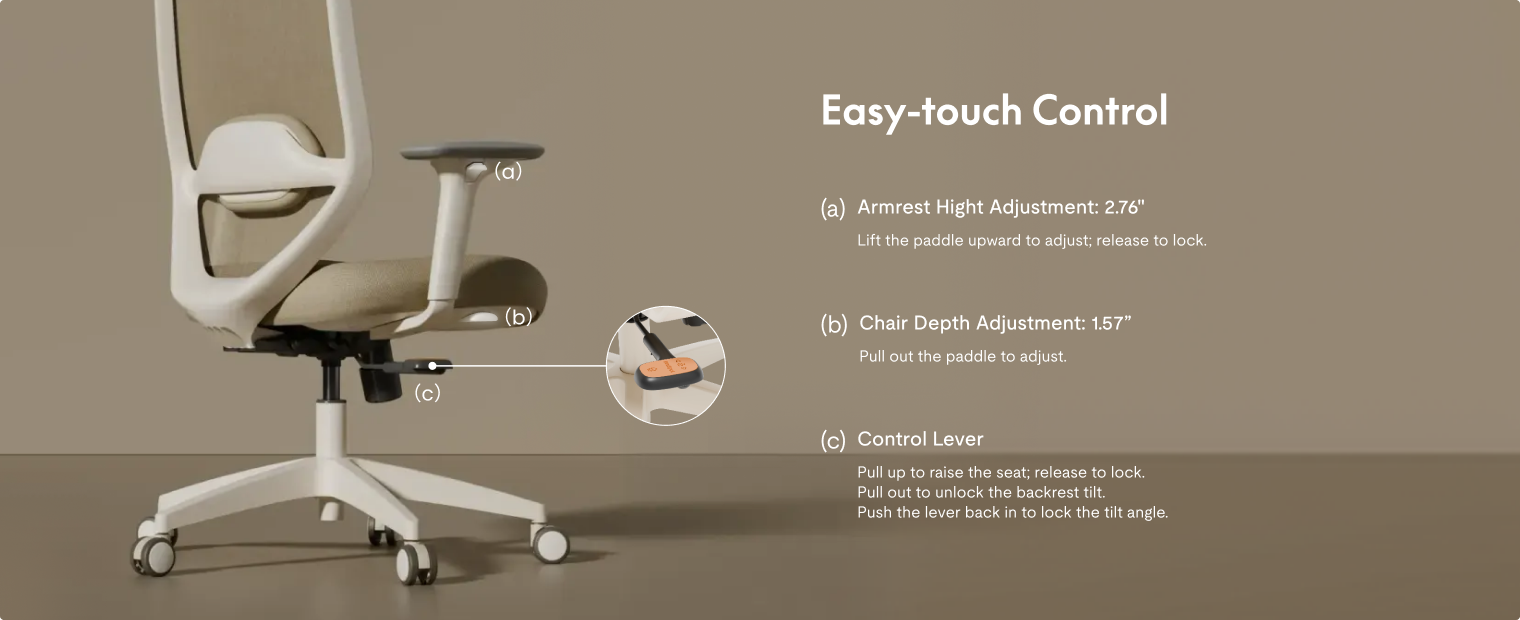 (a)

(b)

(c)

Easy-touch Control

(a) Armrest Hight Adjustment: 2.76"
Lift the paddle upward to adjust; release to lock.

(b) Chair Depth Adjustment: 1.57”
Pull out the paddle to adjust.

(c) Control Lever
Pull up to raise the seat; release to lock.
Pull out to unlock the backrest tilt.
Push the lever back in to lock the tilt angle.